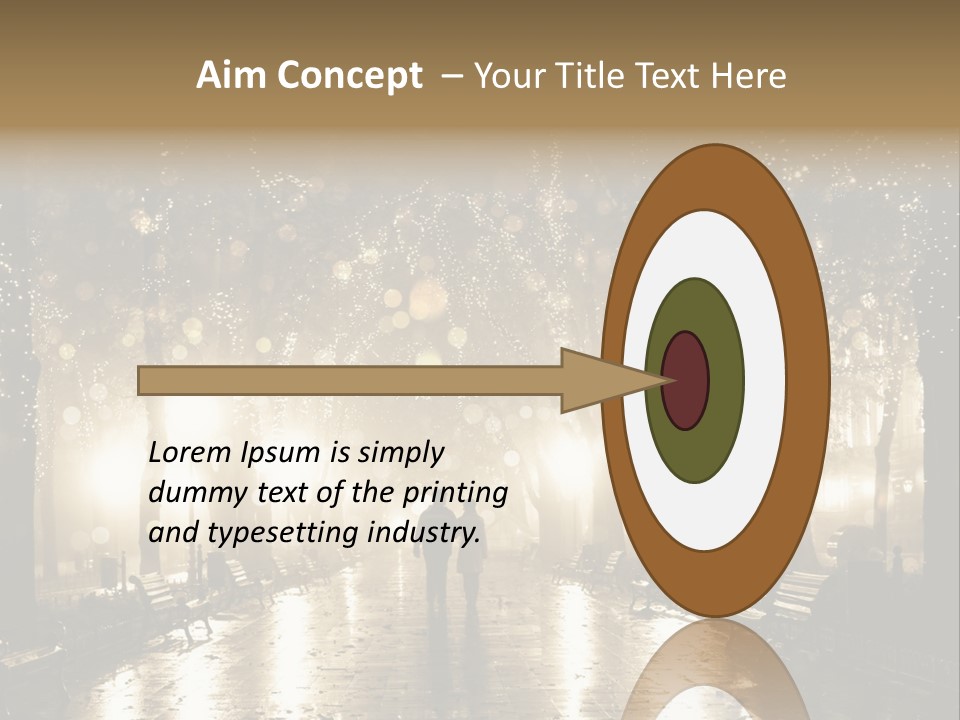 Aim Concept – Your Title Text Here

Lorem Ipsum is simply dummy text of the printing and typesetting industry.